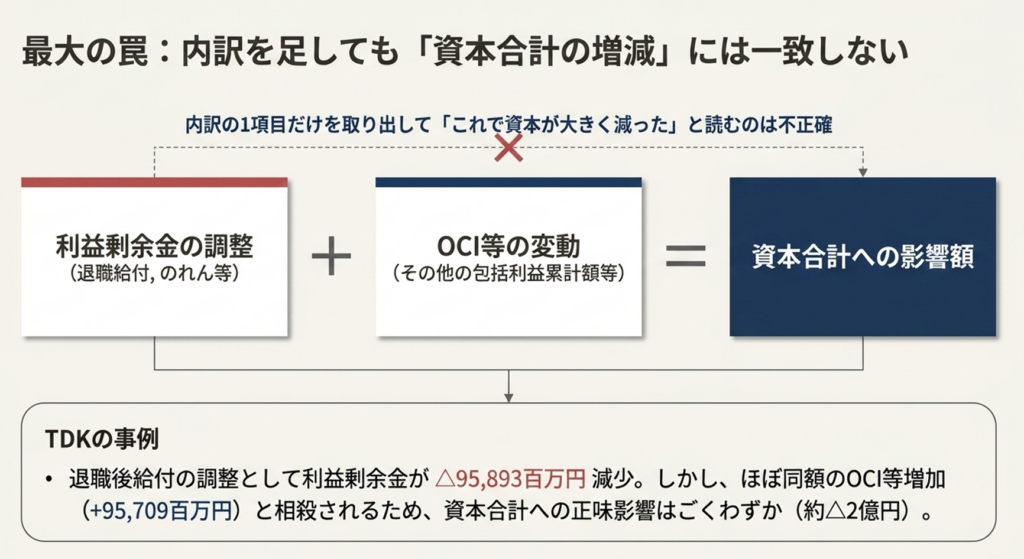 最大の罠：内訳を足しても「資本合計の増減」には一致しない

内訳の1項目だけを取り出して「これで資本が大きく減った」と読むのは不正確

利益剰余金の調整
（退職給付, のれん等）

＋

OCI等の変動
（その他の包括利益累計額等）

＝

資本合計への影響額

TDKの事例

• 退職後給付の調整として利益剰余金が △95,893百万円 減少。しかし、ほぼ同額のOCI等増加（+95,709百万円）と相殺されるため、資本合計への正味影響はごくわずか（約△2億円）。